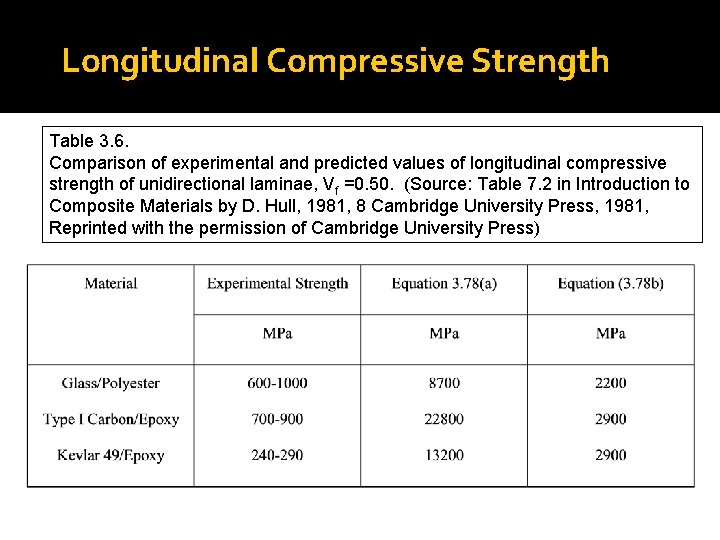 Longitudinal Compressive Strength

Table 3.6.
Comparison of experimental and predicted values of longitudinal compressive strength of unidirectional laminae, $V_f$ =0.50. (Source: Table 7.2 in Introduction to Composite Materials by D. Hull, 1981, 8 Cambridge University Press, 1981, Reprinted with the permission of Cambridge University Press)

| Material | Experimental Strength | Equation 3.78(a) | Equation (3.78b) |
|---|---|---|---|
| | MPa | MPa | MPa |
| Glass/Polyester | 600-1000 | 8700 | 2200 |
| Type I Carbon/Epoxy | 700-900 | 22800 | 2900 |
| Kevlar 49/Epoxy | 240-290 | 13200 | 2900 |